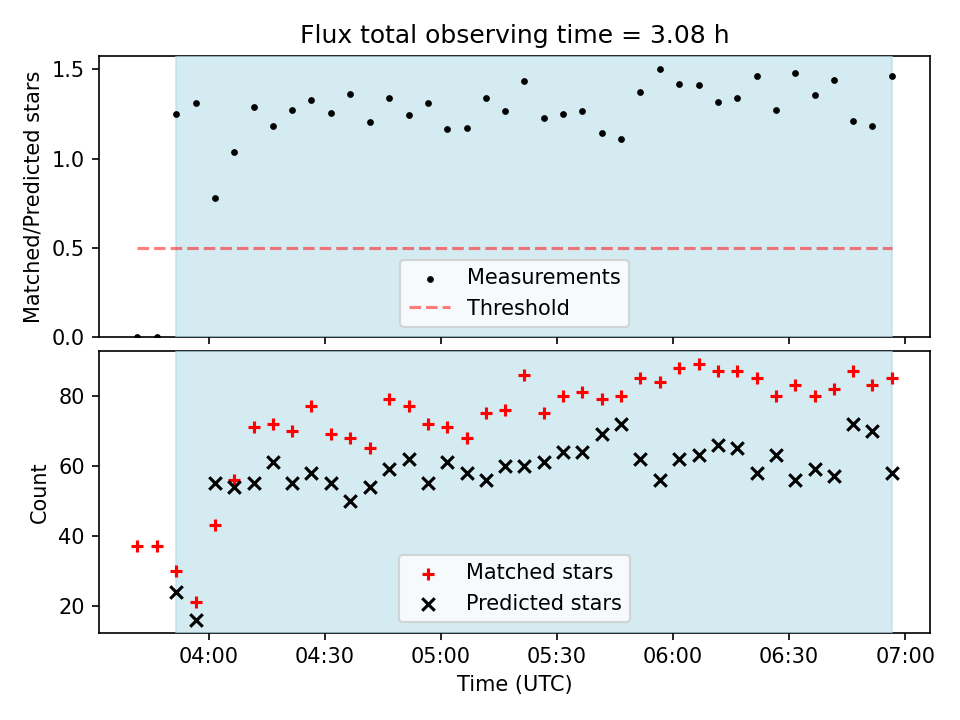 Flux total observing time = 3.08 h

Matched/Predicted stars

1.5
1.0
0.5
0.0

Measurements
Threshold

Count

80
60
40
20

Matched stars
Predicted stars

04:00
04:30
05:00
05:30
06:00
06:30
07:00

Time (UTC)